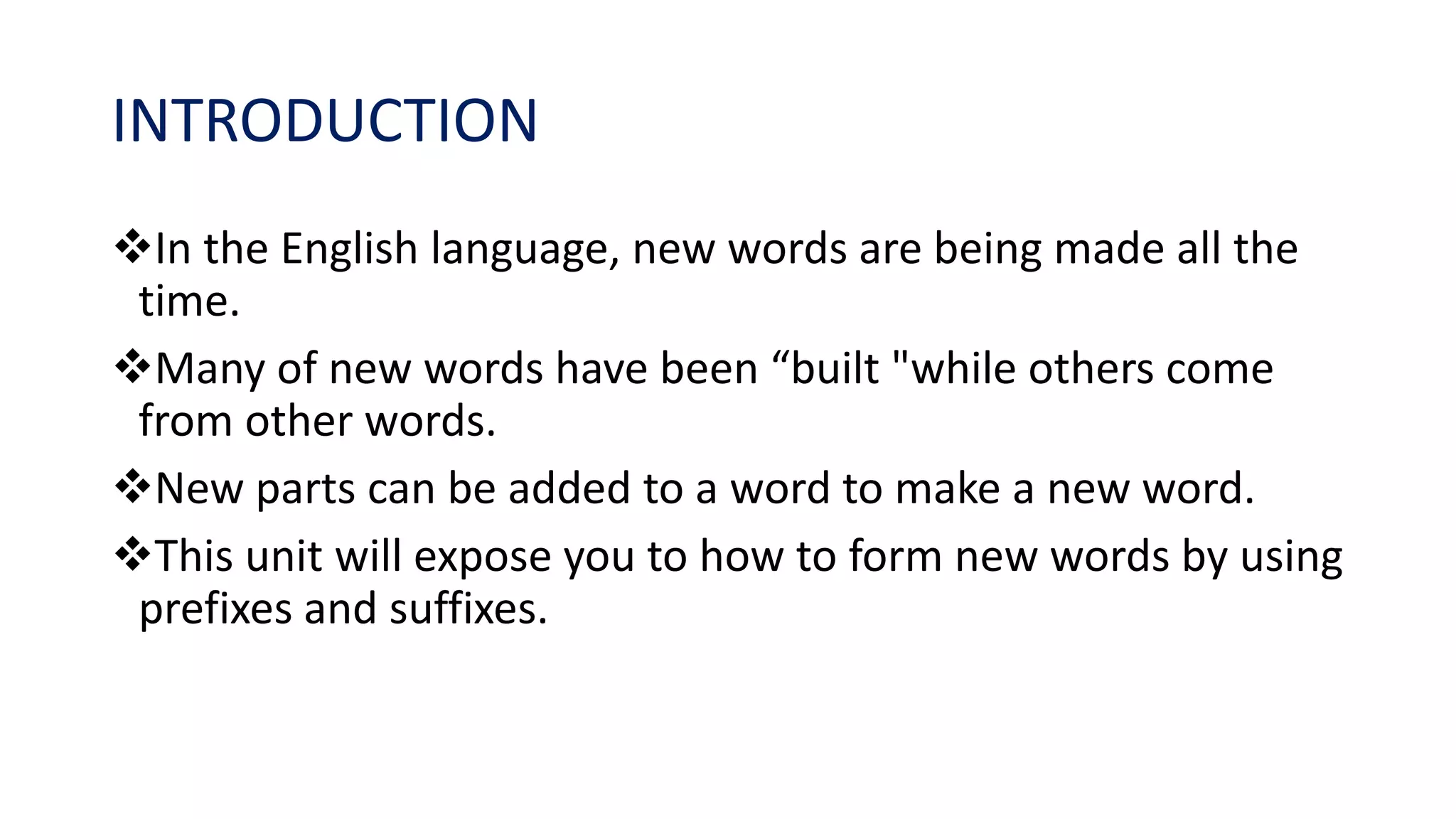 INTRODUCTION

❖In the English language, new words are being made all the time.

❖Many of new words have been “built "while others come from other words.

❖New parts can be added to a word to make a new word.

❖This unit will expose you to how to form new words by using prefixes and suffixes.